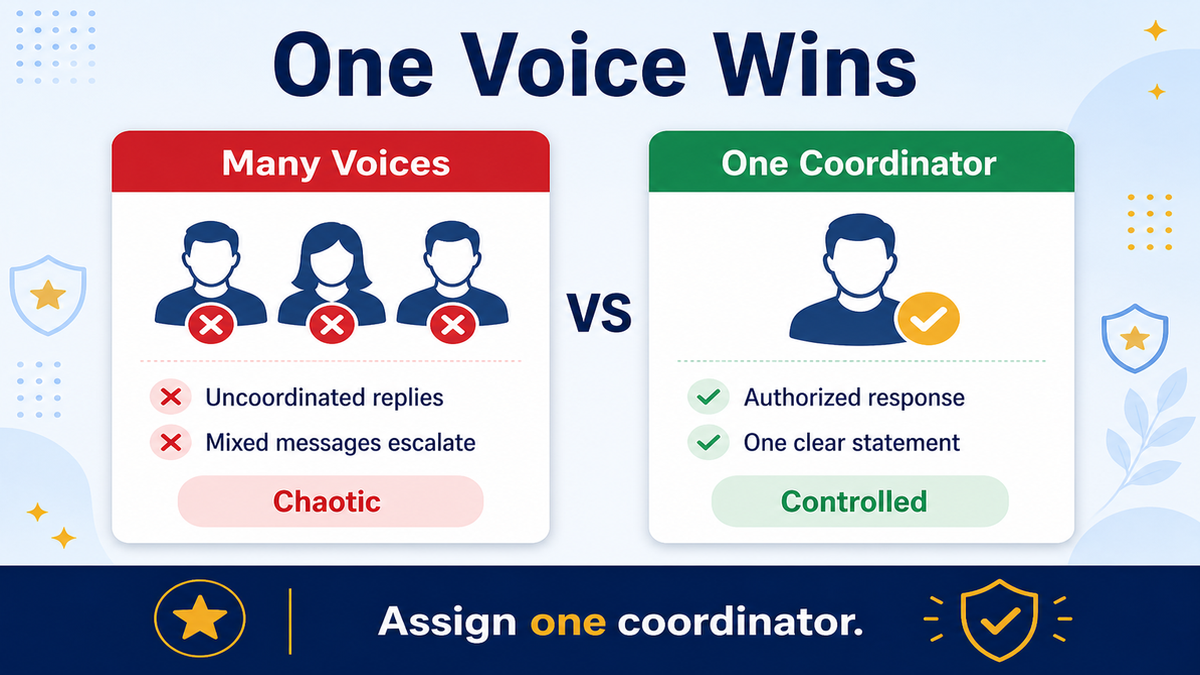 One Voice Wins

Many Voices

Uncoordinated replies

Mixed messages escalate

Chaotic

VS

One Coordinator

Authorized response

One clear statement

Controlled

Assign one coordinator.